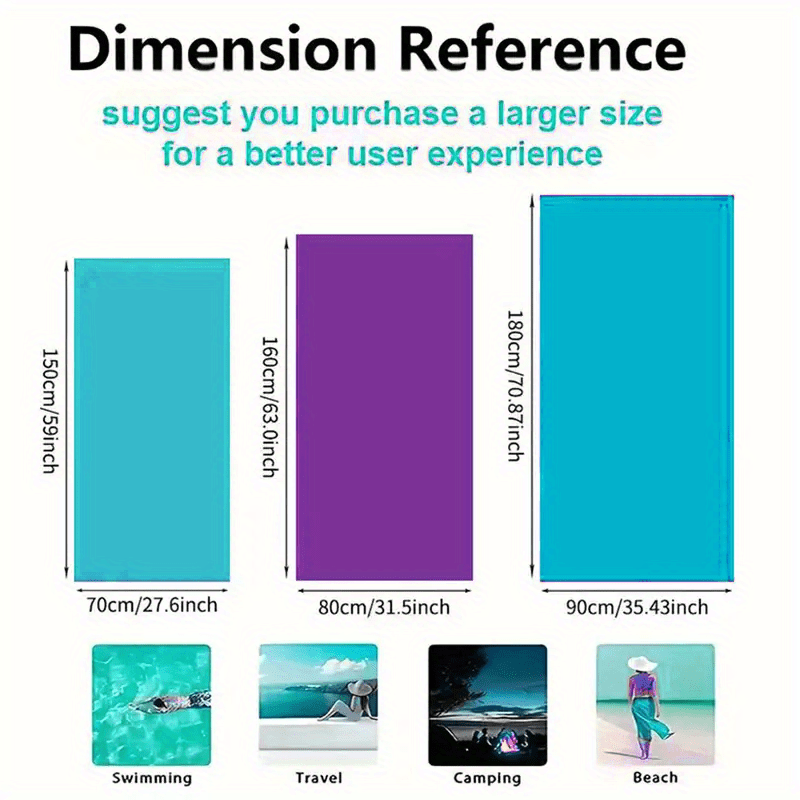 Dimension Reference

suggest you purchase a larger size for a better user experience

150cm/59inch

70cm/27.6inch

160cm/63.0inch

80cm/31.5inch

180cm/70.87inch

90cm/35.43inch

Swimming

Travel

Camping

Beach